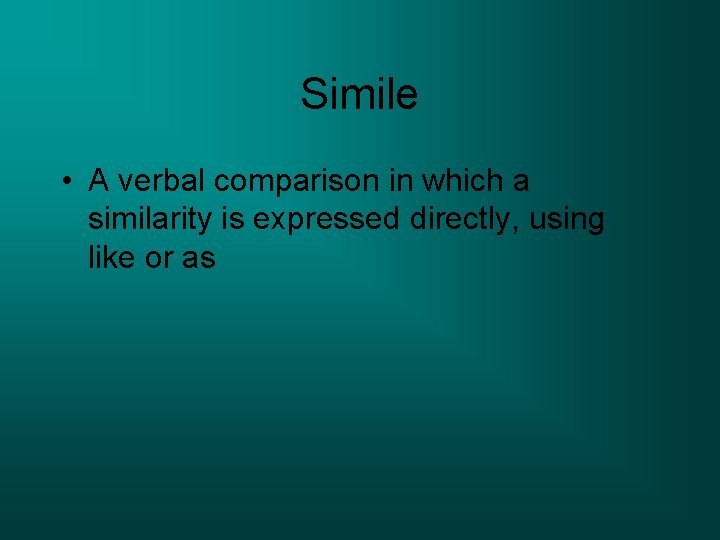 Simile

• A verbal comparison in which a similarity is expressed directly, using like or as